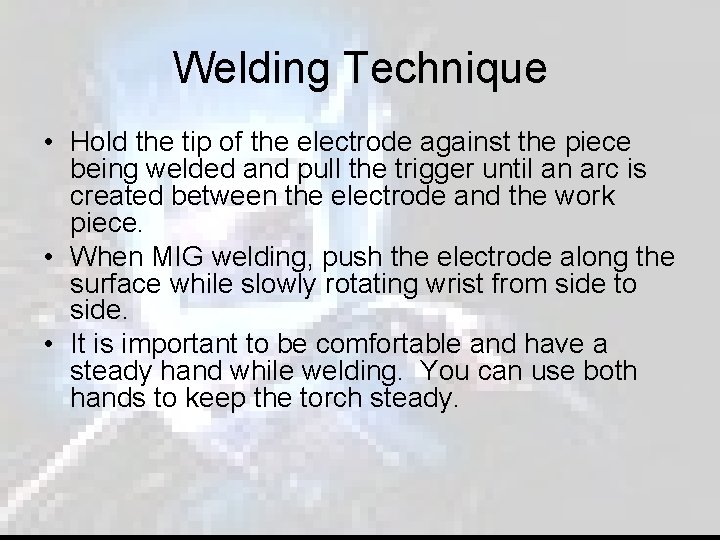 Welding Technique

• Hold the tip of the electrode against the piece being welded and pull the trigger until an arc is created between the electrode and the work piece.

• When MIG welding, push the electrode along the surface while slowly rotating wrist from side to side.

• It is important to be comfortable and have a steady hand while welding. You can use both hands to keep the torch steady.